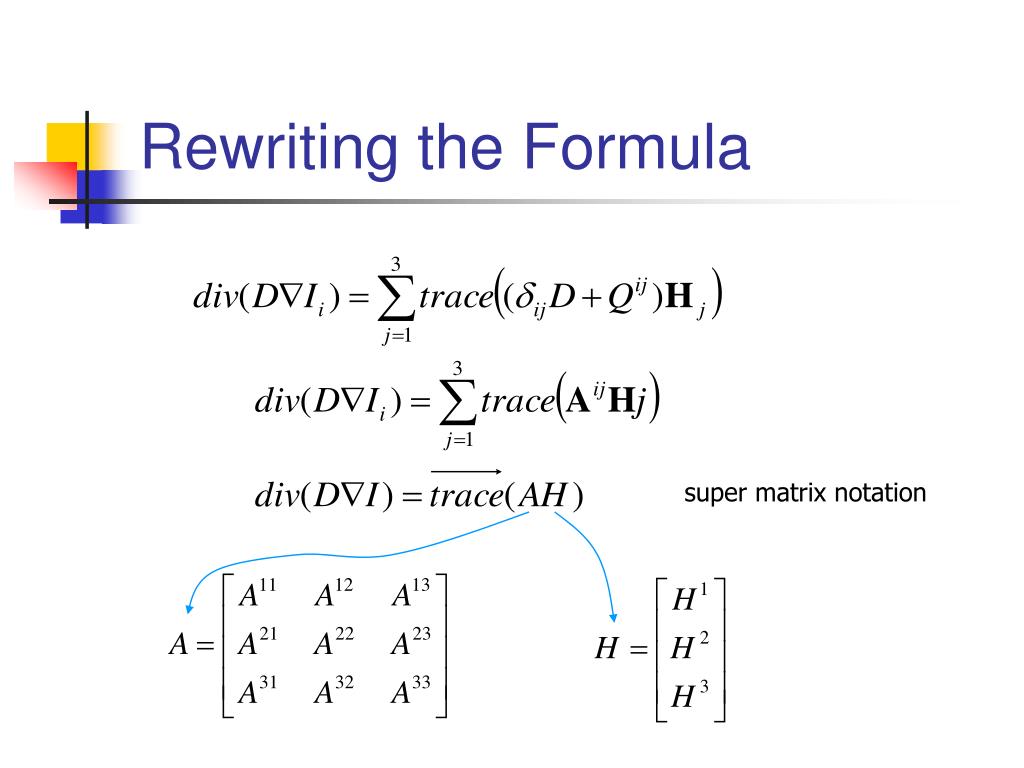 Rewriting the Formula

$div(D\nabla I_i) = \sum_{j=1}^{3} trace\left((\delta_{ij}D + Q^{ij})\mathbf{H}_j\right)$

$div(D\nabla I_i) = \sum_{j=1}^{3} trace\left(\mathbf{A}^{ij}\mathbf{H}j\right)$

$div(D\nabla I) = \overrightarrow{trace}(AH)$

super matrix notation

$A = \begin{bmatrix} A^{11} & A^{12} & A^{13} \\ A^{21} & A^{22} & A^{23} \\ A^{31} & A^{32} & A^{33} \end{bmatrix}$

$H = \begin{bmatrix} H^1 \\ H^2 \\ H^3 \end{bmatrix}$